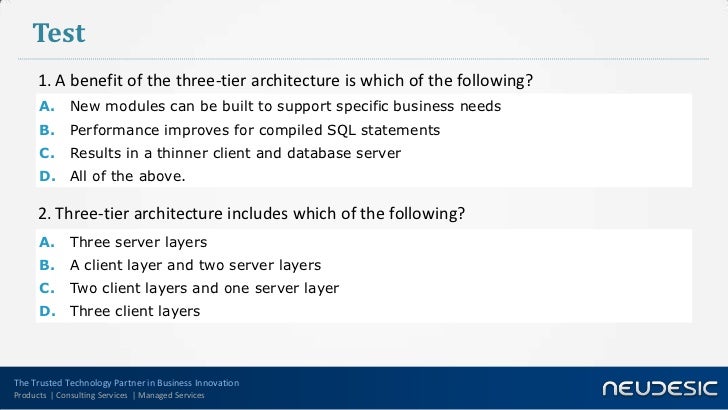 Test

1. A benefit of the three-tier architecture is which of the following?

A. New modules can be built to support specific business needs
B. Performance improves for compiled SQL statements
C. Results in a thinner client and database server
D. All of the above.

2. Three-tier architecture includes which of the following?

A. Three server layers
B. A client layer and two server layers
C. Two client layers and one server layer
D. Three client layers

The Trusted Technology Partner in Business Innovation
Products | Consulting Services | Managed Services

NEUDESIC